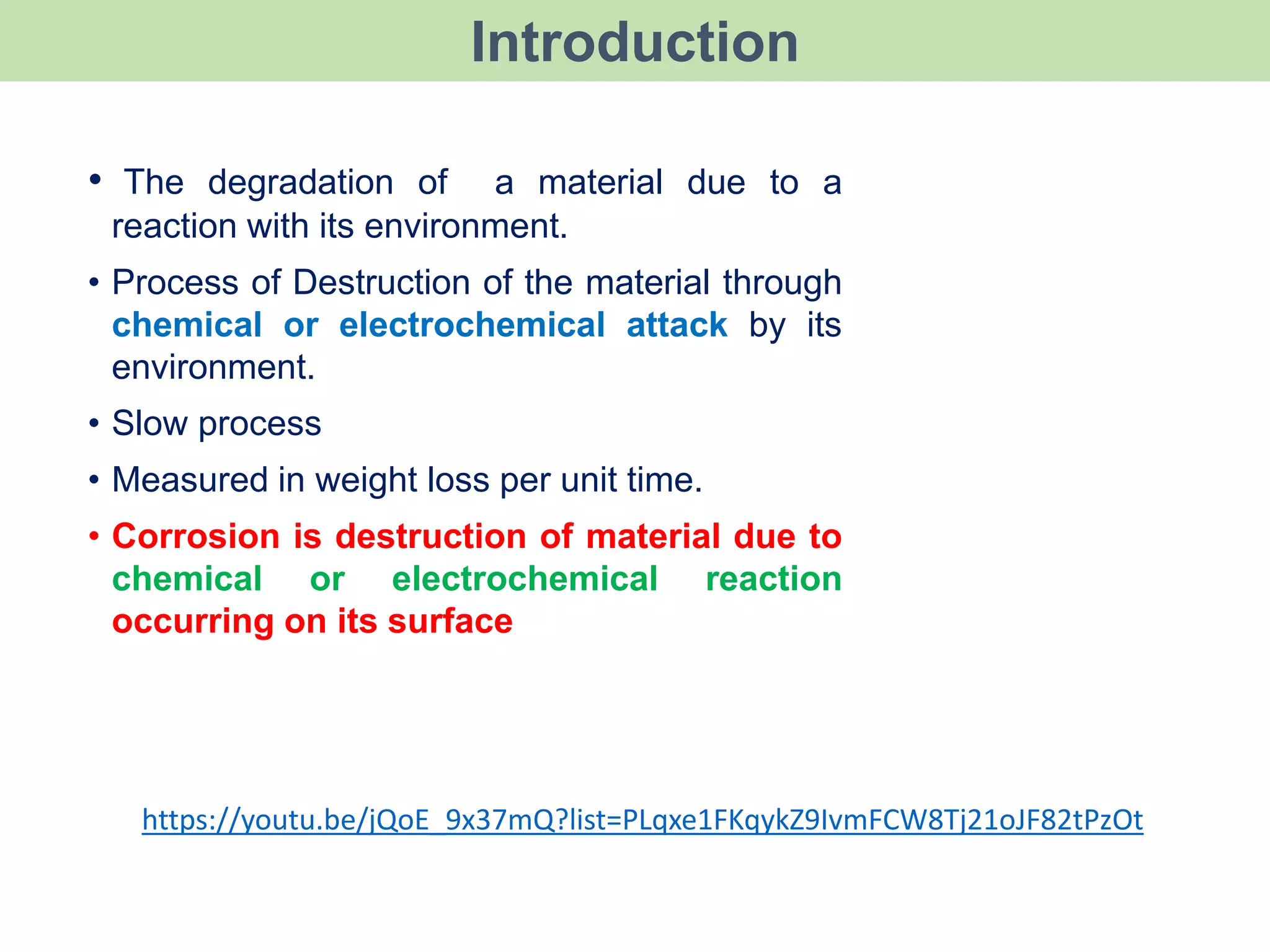 Introduction

• The degradation of a material due to a reaction with its environment.

• Process of Destruction of the material through chemical or electrochemical attack by its environment.

• Slow process

• Measured in weight loss per unit time.

• Corrosion is destruction of material due to chemical or electrochemical reaction occurring on its surface

https://youtu.be/jQoE_9x37mQ?list=PLqxe1FKqykZ9IvmFCW8Tj21oJF82tPzOt